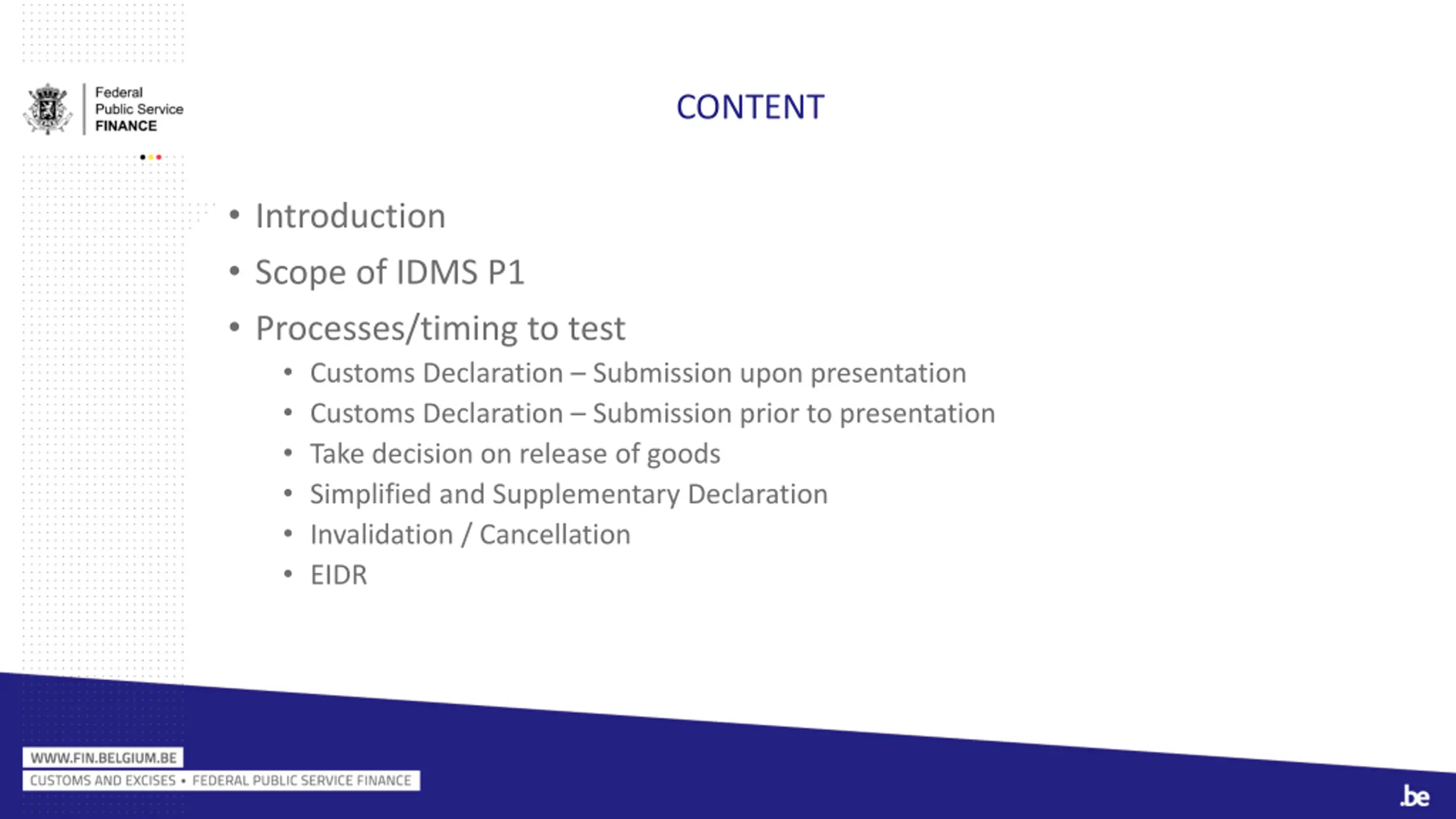 Federal
Public Service
FINANCE

CONTENT

• Introduction
• Scope of IDMS P1
• Processes/timing to test
  • Customs Declaration – Submission upon presentation
  • Customs Declaration – Submission prior to presentation
  • Take decision on release of goods
  • Simplified and Supplementary Declaration
  • Invalidation / Cancellation
  • EIDR

WWW.FIN.BELGIUM.BE
CUSTOMS AND EXCISES • FEDERAL PUBLIC SERVICE FINANCE

.be